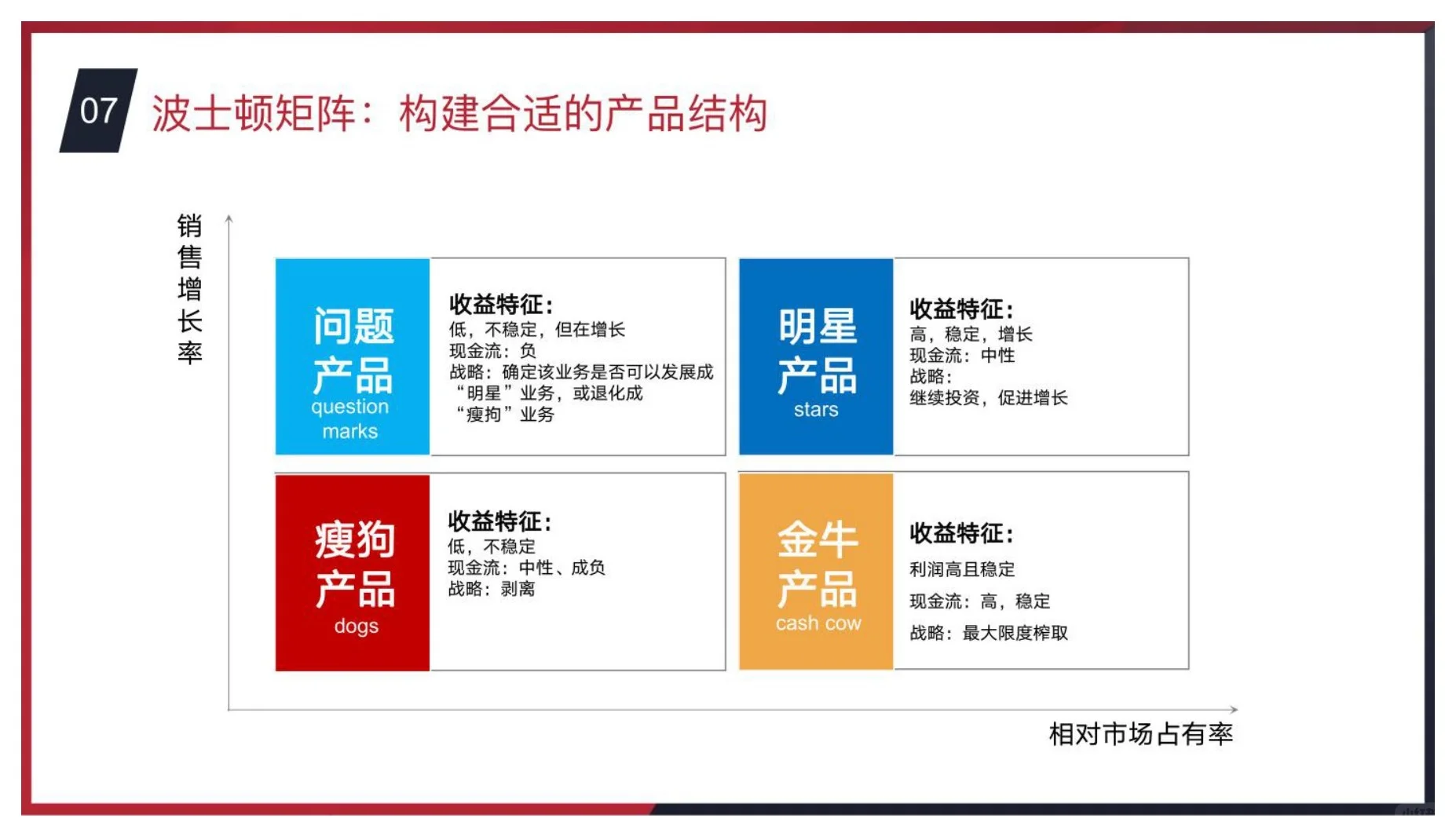 07 波士顿矩阵：构建合适的产品结构

销售增长率

问题产品
question marks

收益特征：
低，不稳定，但在增长
现金流：负
战略：确定该业务是否可以发展成“明星”业务，或退化成“瘦狗”业务

明星产品
stars

收益特征：
高，稳定，增长
现金流：中性
战略：
继续投资，促进增长

瘦狗产品
dogs

收益特征：
低，不稳定
现金流：中性、成负
战略：剥离

金牛产品
cash cow

收益特征：
利润高且稳定
现金流：高，稳定
战略：最大限度榨取

相对市场占有率